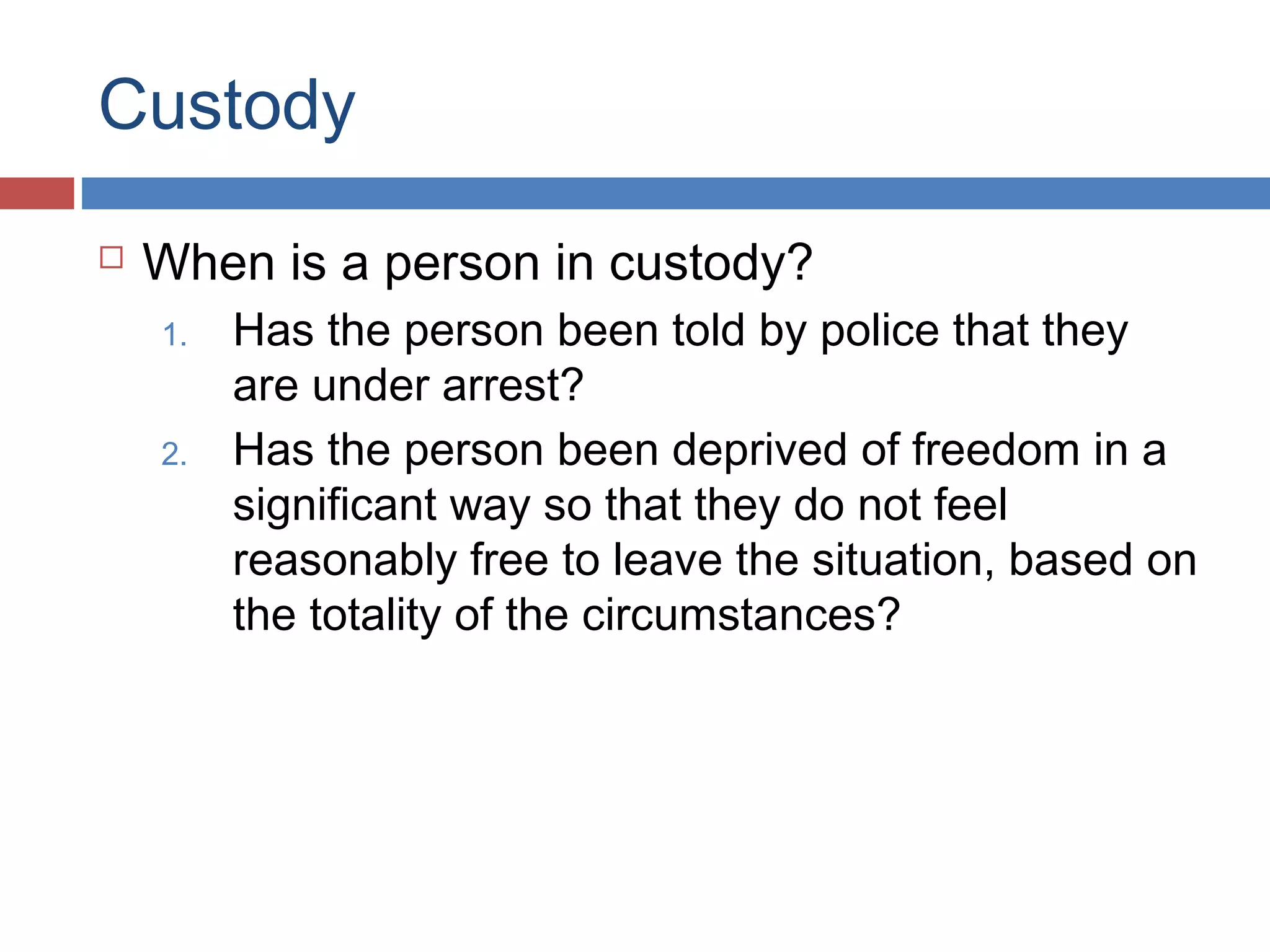 Custody

When is a person in custody?

1. Has the person been told by police that they are under arrest?
2. Has the person been deprived of freedom in a significant way so that they do not feel reasonably free to leave the situation, based on the totality of the circumstances?